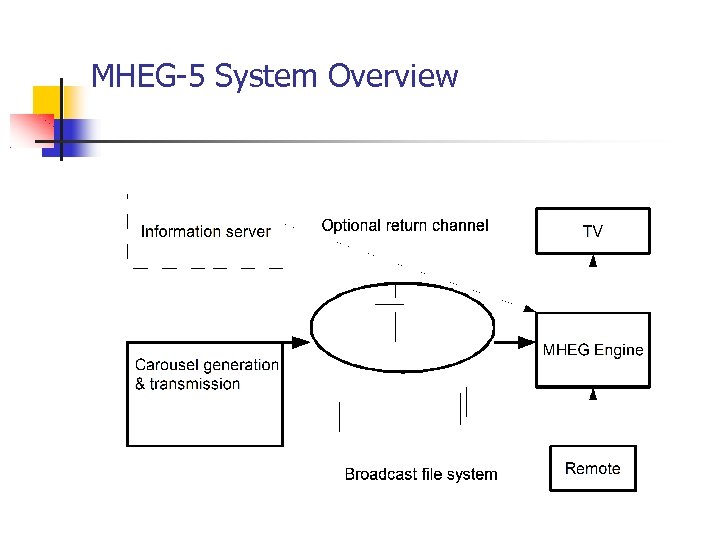 MHEG-5 System Overview

Information server

Optional return channel

TV

Carousel generation & transmission

MHEG Engine

Broadcast file system

Remote